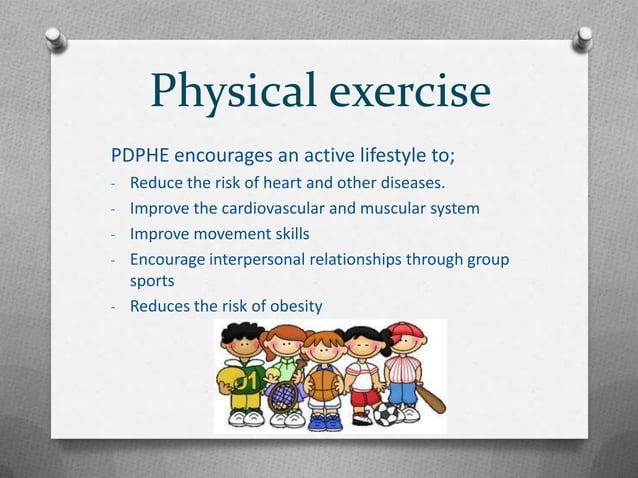 Physical exercise

PDPHE encourages an active lifestyle to;

- Reduce the risk of heart and other diseases.
- Improve the cardiovascular and muscular system
- Improve movement skills
- Encourage interpersonal relationships through group sports
- Reduces the risk of obesity

01